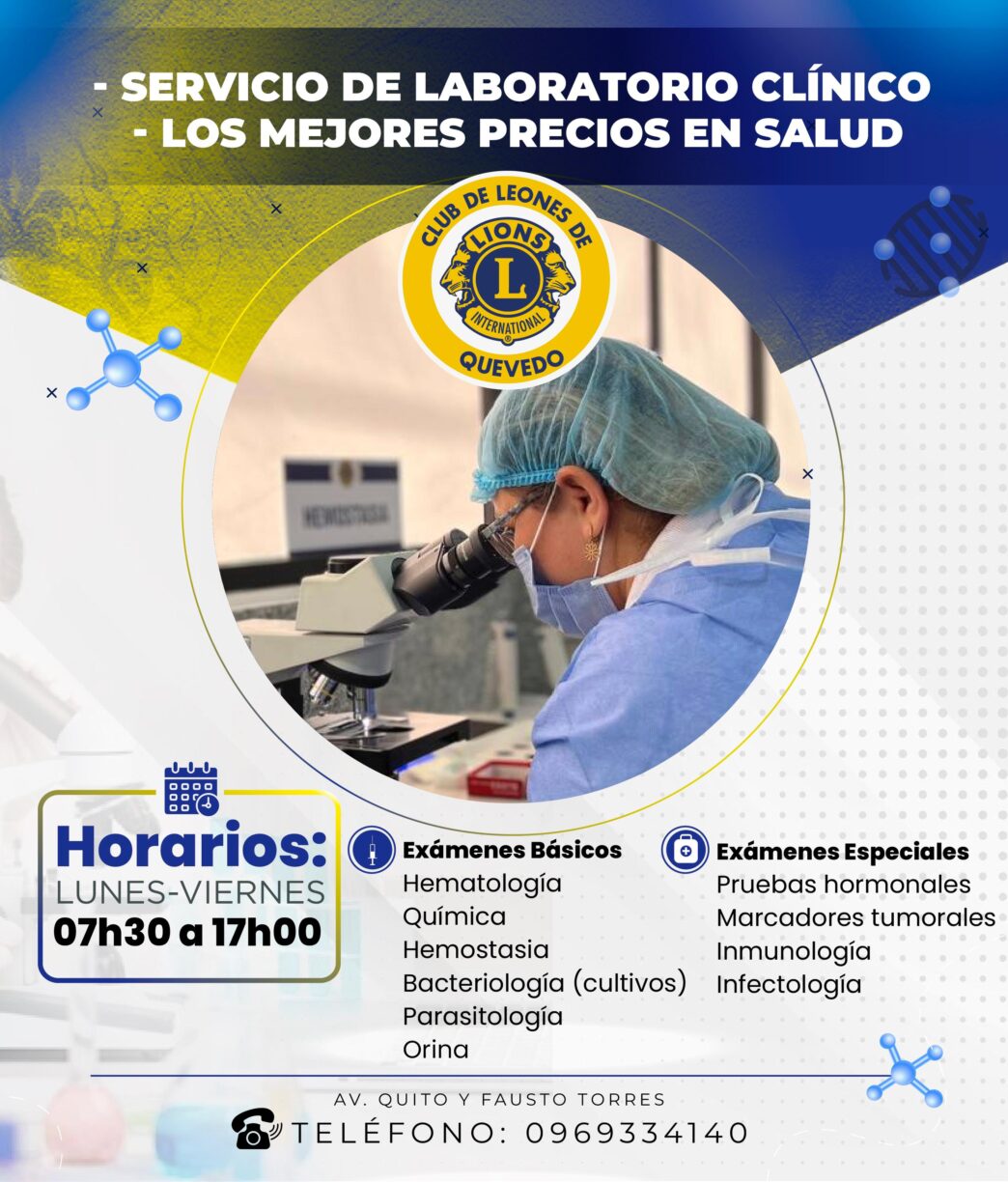 - SERVICIO DE LABORATORIO CLÍNICO
- LOS MEJORES PRECIOS EN SALUD

CLUB DE LEONES DE
LIONS
L
INTERNATIONAL
QUEVEDO

HEMOSTASIA

Horarios:
LUNES-VIERNES
07h30 a 17h00

Exámenes Básicos
Hematología
Química
Hemostasia
Bacteriología (cultivos)
Parasitología
Orina

Exámenes Especiales
Pruebas hormonales
Marcadores tumorales
Inmunología
Infectología

AV. QUITO Y FAUSTO TORRES
TELÉFONO: 0969334140